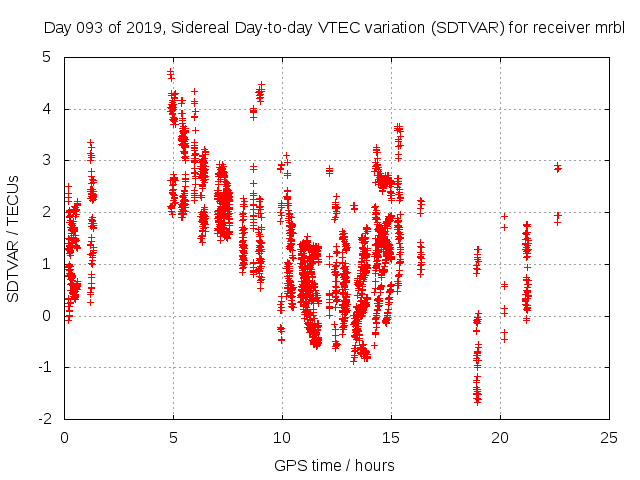 Day 093 of 2019, Sidereal Day-to-day VTEC variation (SDTVAR) for receiver mrbl

SDTVAR / TECUs

5
4
3
2
1
0
-1
-2

0
5
10
15
20
25

GPS time / hours